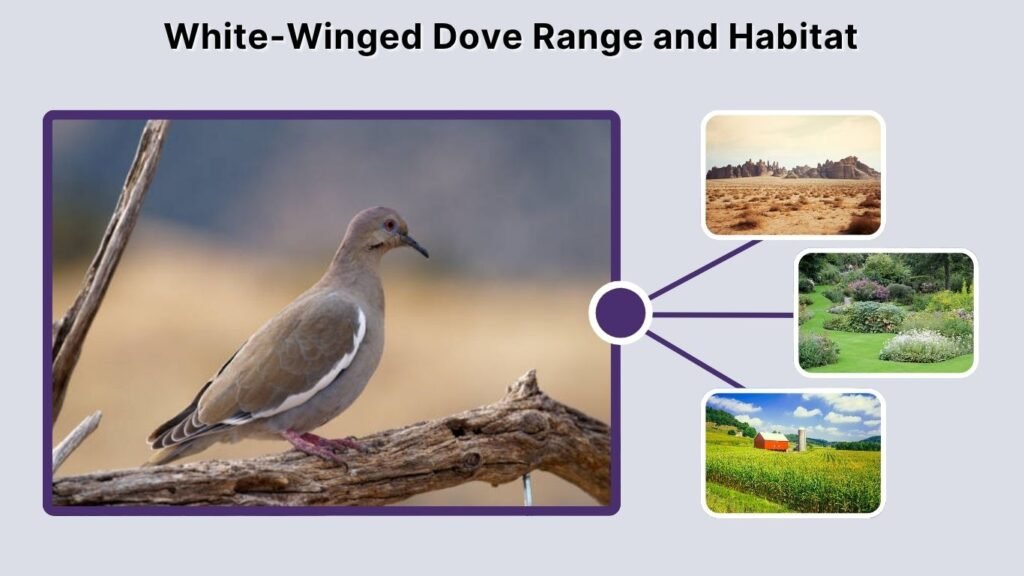 White-Winged Dove Range and Habitat